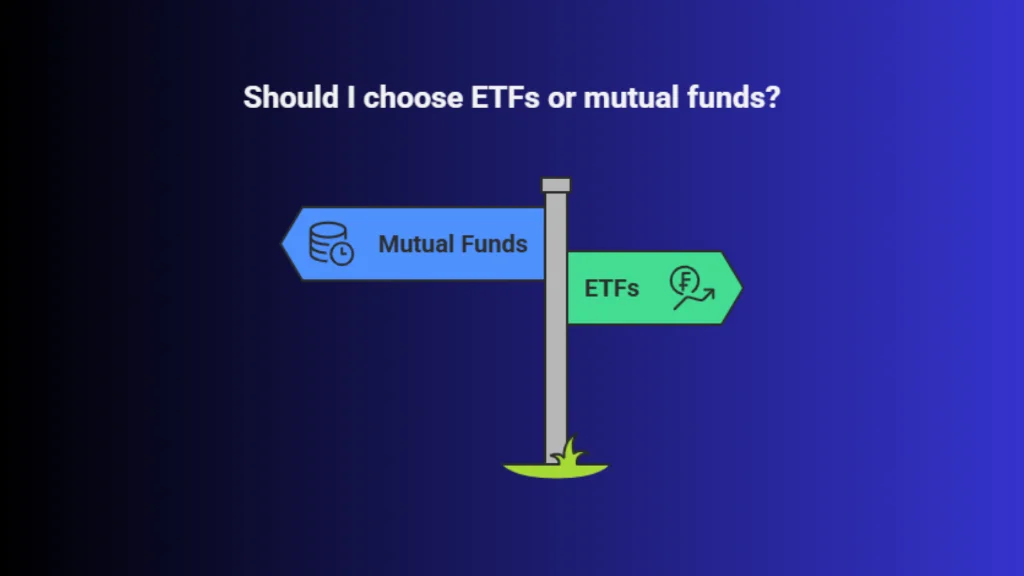 Should I choose ETFs or mutual funds?

Mutual Funds

ETFs